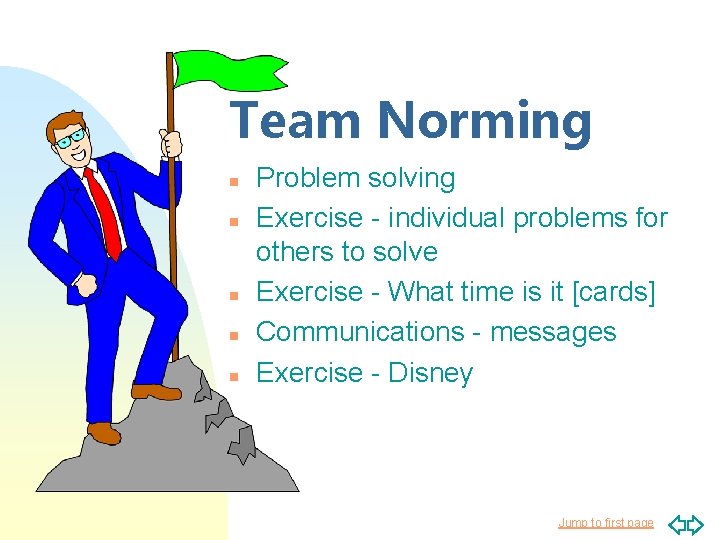 Team Norming

- Problem solving
- Exercise - individual problems for others to solve
- Exercise - What time is it [cards]
- Communications - messages
- Exercise - Disney

Jump to first page